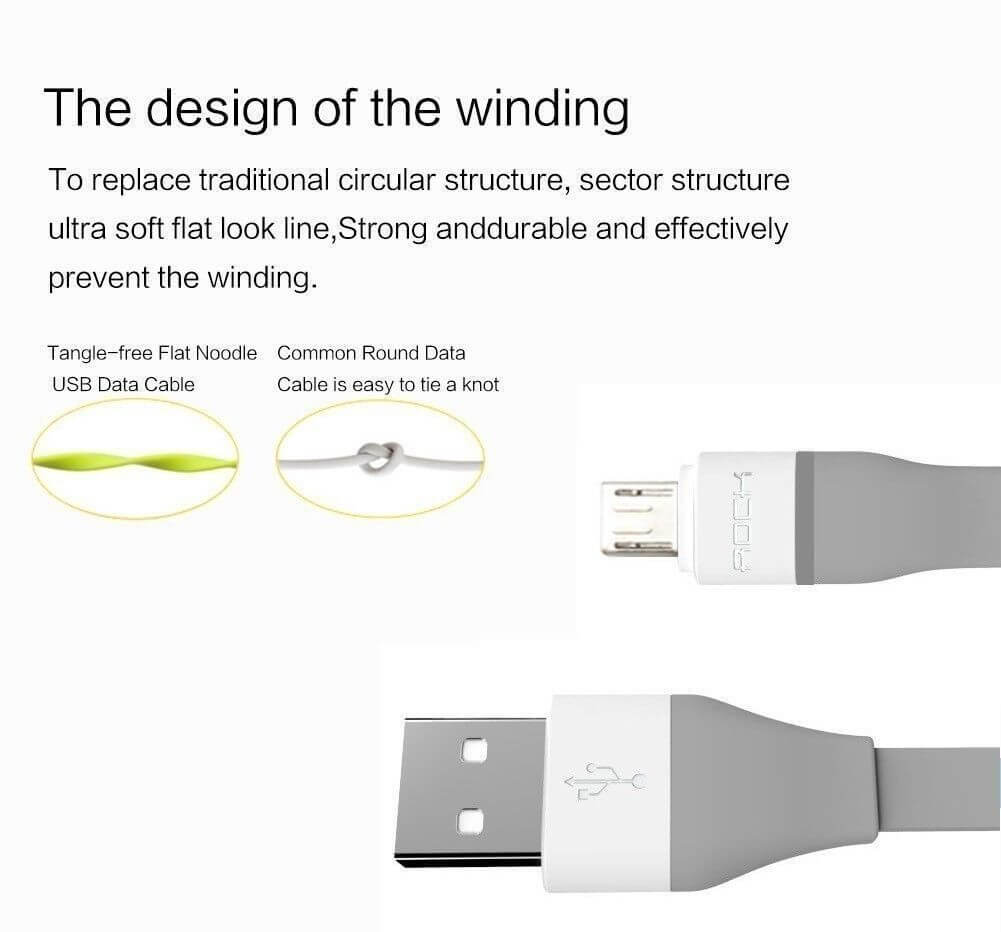 The design of the winding

To replace traditional circular structure, sector structure ultra soft flat look line,Strong anddurable and effectively prevent the winding.

Tangle-free Flat Noodle USB Data Cable

Common Round Data Cable is easy to tie a knot

ROCK